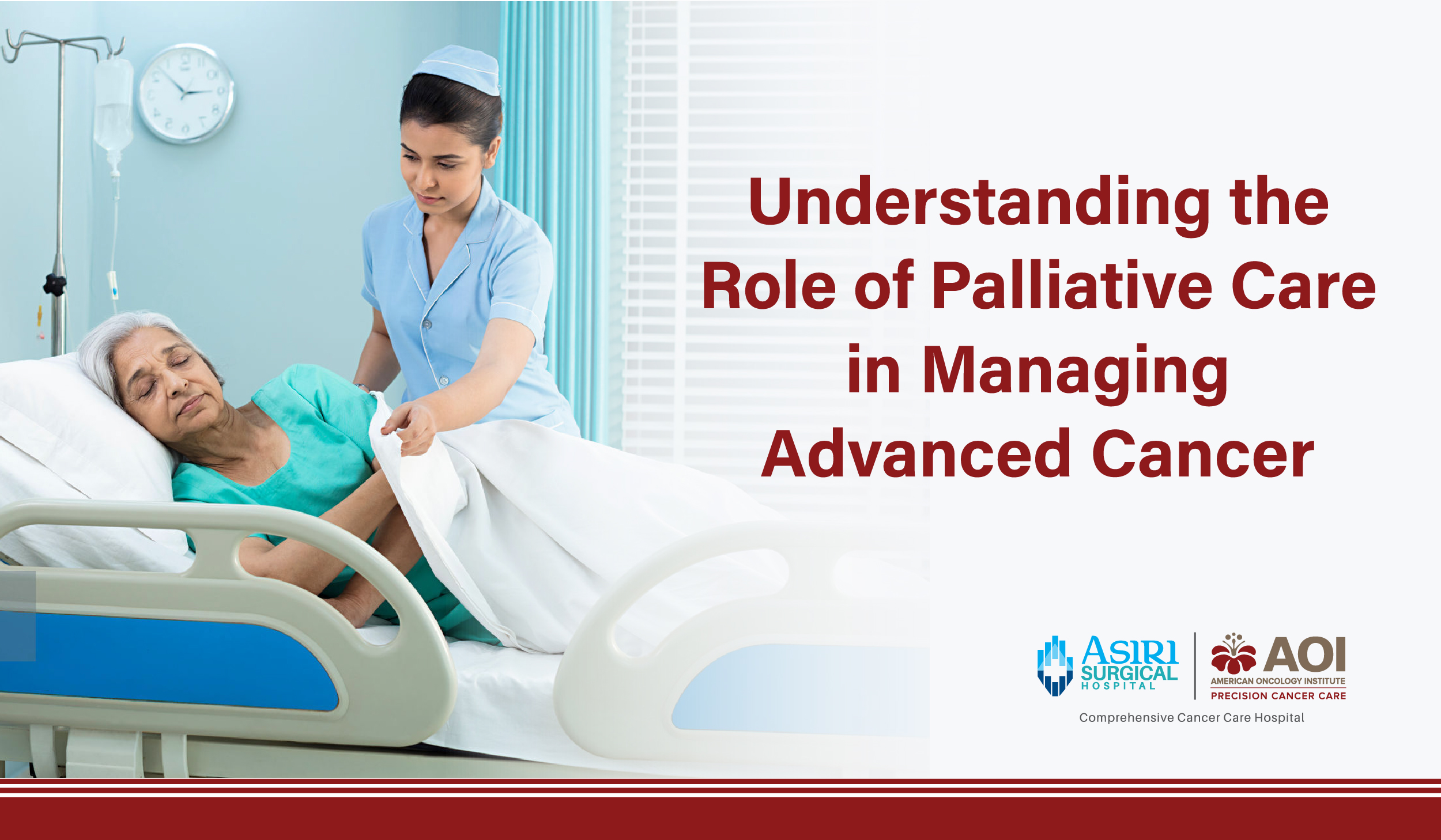 Understanding the Role of Palliative Care in Managing Advanced Cancer

ASIRI SURGICAL HOSPITAL

AOI
AMERICAN ONCOLOGY INSTITUTE
PRECISION CANCER CARE

Comprehensive Cancer Care Hospital